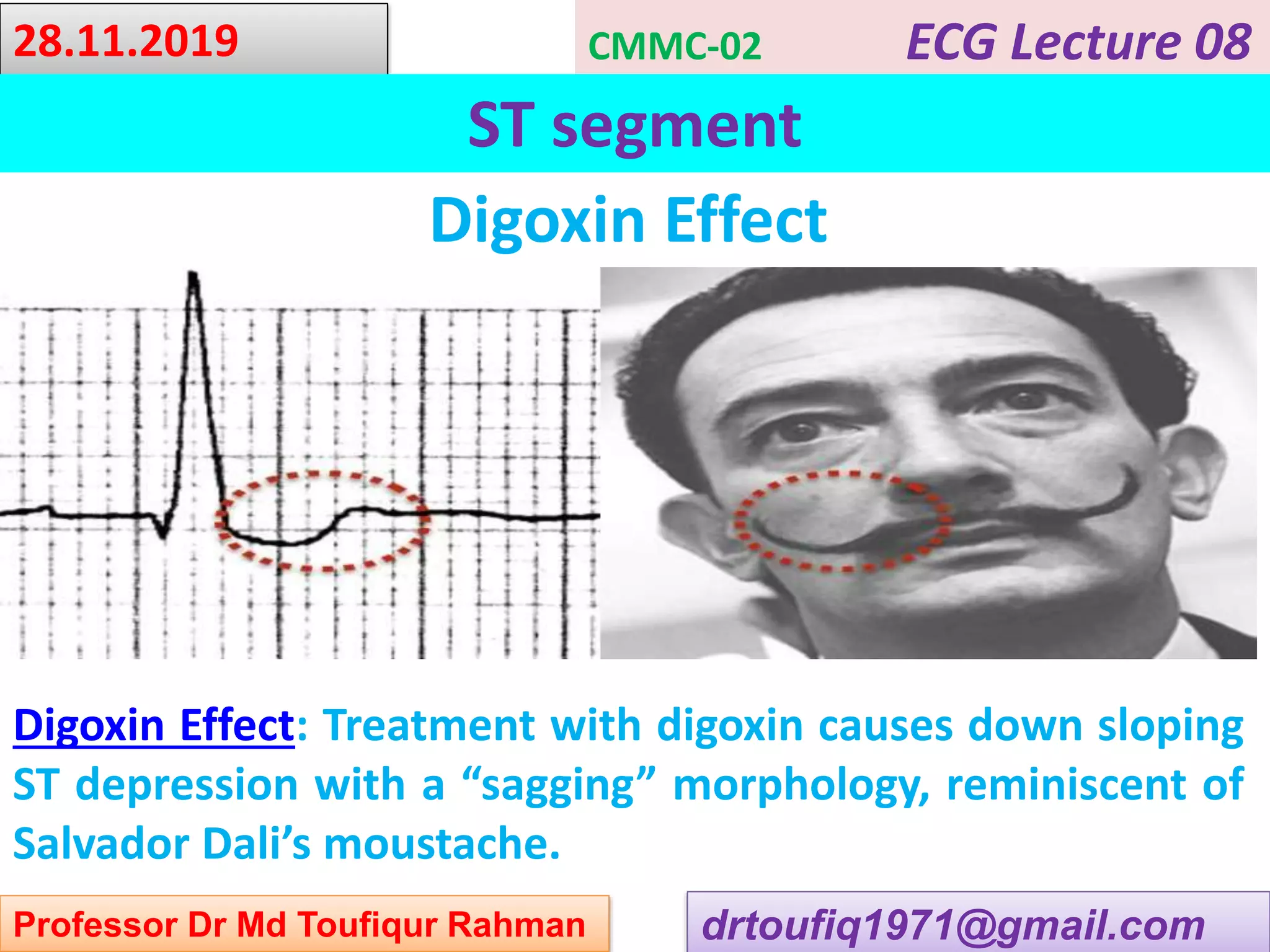 28.11.2019

CMMC-02

ECG Lecture 08

ST segment

Digoxin Effect

Digoxin Effect: Treatment with digoxin causes down sloping ST depression with a “sagging” morphology, reminiscent of Salvador Dali’s moustache.

Professor Dr Md Toufiqur Rahman

drtoufiq1971@gmail.com